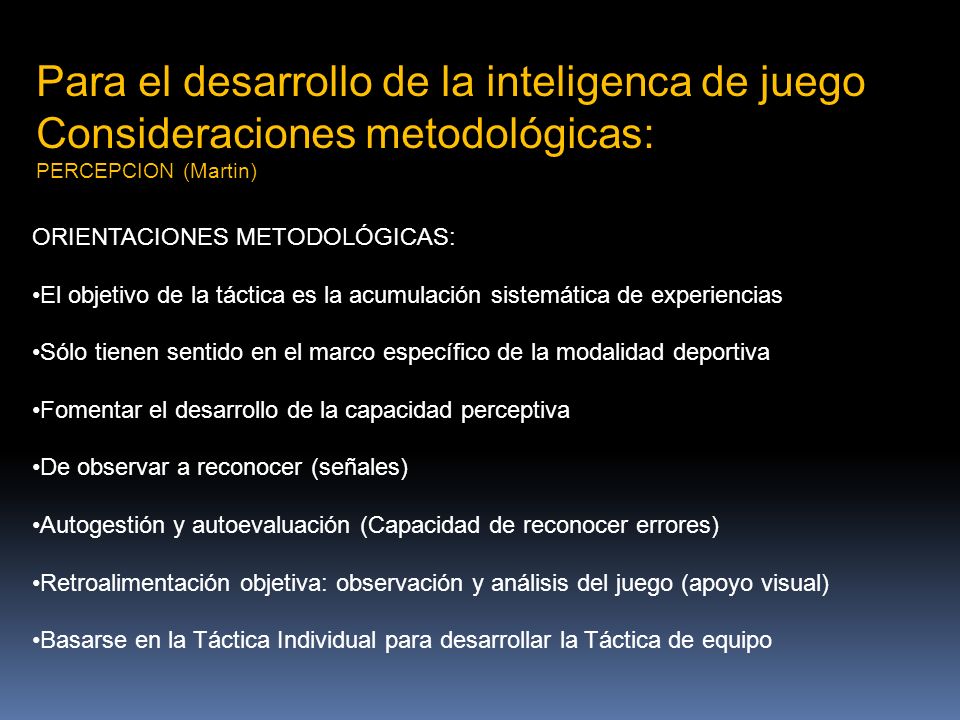 Para el desarrollo de la inteligenca de juego
Consideraciones metodológicas:
PERCEPCION (Martin)

ORIENTACIONES METODOLÓGICAS:

•El objetivo de la táctica es la acumulación sistemática de experiencias

•Sólo tienen sentido en el marco específico de la modalidad deportiva

•Fomentar el desarrollo de la capacidad perceptiva

•De observar a reconocer (señales)

•Autogestión y autoevaluación (Capacidad de reconocer errores)

•Retroalimentación objetiva: observación y análisis del juego (apoyo visual)

•Basarse en la Táctica Individual para desarrollar la Táctica de equipo